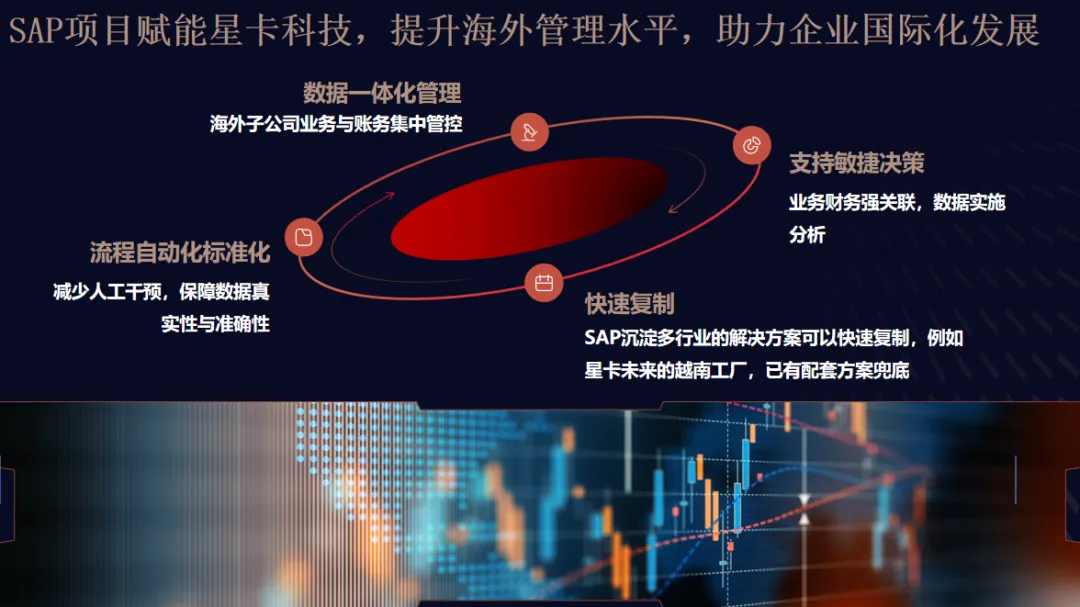 SAP项目赋能星卡科技，提升海外管理水平，助力企业国际化发展

数据一体化管理
海外子公司业务与账务集中管控

支持敏捷决策
业务财务强关联，数据实施分析

流程自动化标准化
减少人工干预，保障数据真实性与准确性

快速复制
SAP沉淀多行业的解决方案可以快速复制，例如星卡未来的越南工厂，已有配套方案兜底